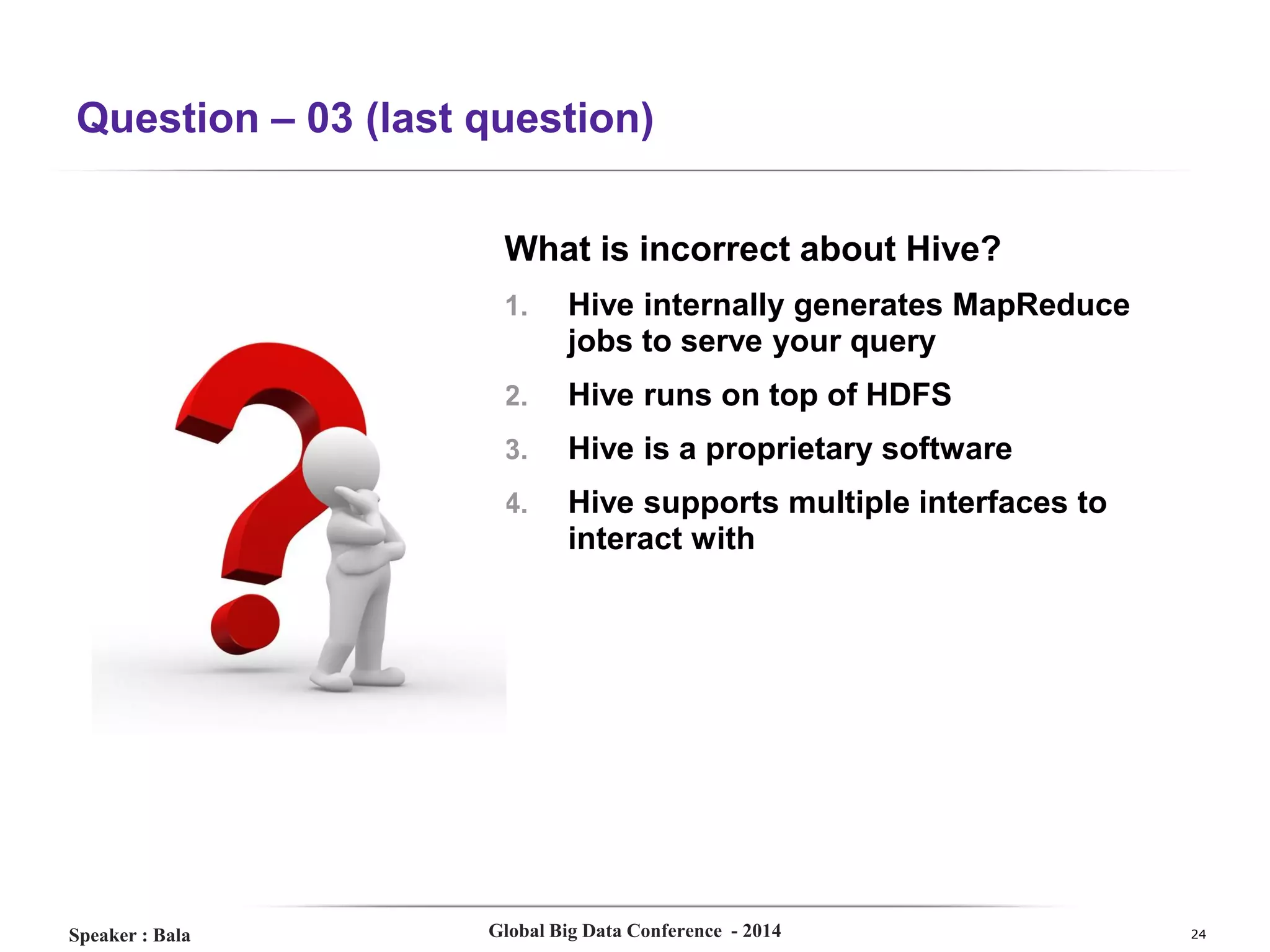 Question – 03 (last question)

What is incorrect about Hive?

1. Hive internally generates MapReduce jobs to serve your query
2. Hive runs on top of HDFS
3. Hive is a proprietary software
4. Hive supports multiple interfaces to interact with

Speaker : Bala

Global Big Data Conference - 2014

24